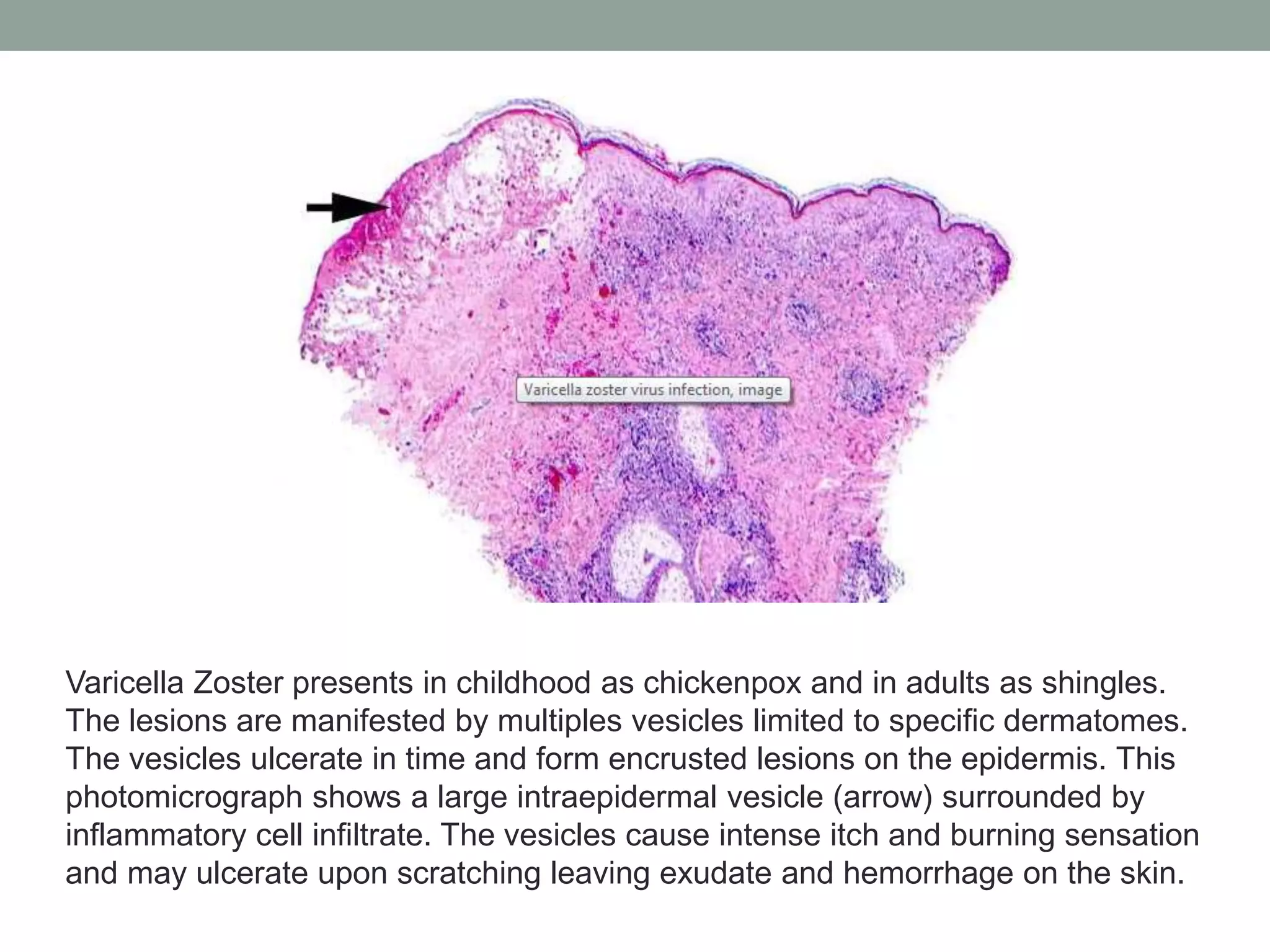 Varicella zoster virus infection, image

Varicella Zoster presents in childhood as chickenpox and in adults as shingles. The lesions are manifested by multiples vesicles limited to specific dermatomes. The vesicles ulcerate in time and form encrusted lesions on the epidermis. This photomicrograph shows a large intraepidermal vesicle (arrow) surrounded by inflammatory cell infiltrate. The vesicles cause intense itch and burning sensation and may ulcerate upon scratching leaving exudate and hemorrhage on the skin.